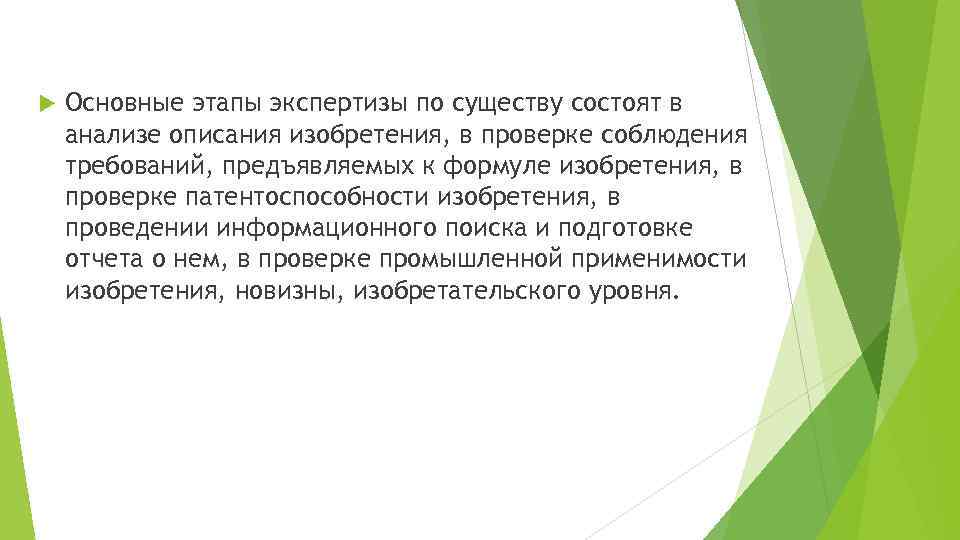 Основные этапы экспертизы по существу состоят в анализе описания изобретения, в проверке соблюдения требований, предъявляемых к формуле изобретения, в проверке патентоспособности изобретения, в проведении информационного поиска и подготовке отчета о нем, в проверке промышленной применимости изобретения, новизны, изобретательского уровня.